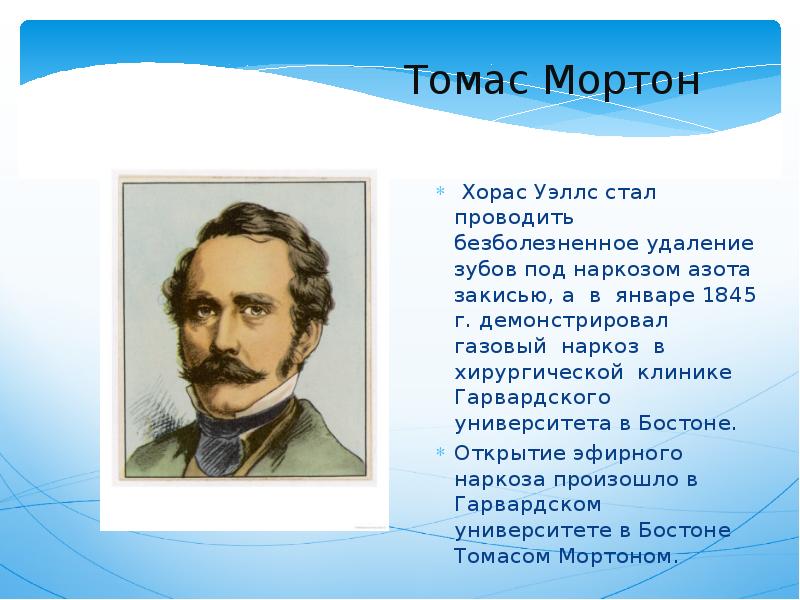 Томас Мортон

Хорас Уэллс стал проводить безболезненное удаление зубов под наркозом азота закисью, а в январе 1845 г. демонстрировал газовый наркоз в хирургической клинике Гарвардского университета в Бостоне.

Открытие эфирного наркоза произошло в Гарвардском университете в Бостоне Томасом Мортоном.